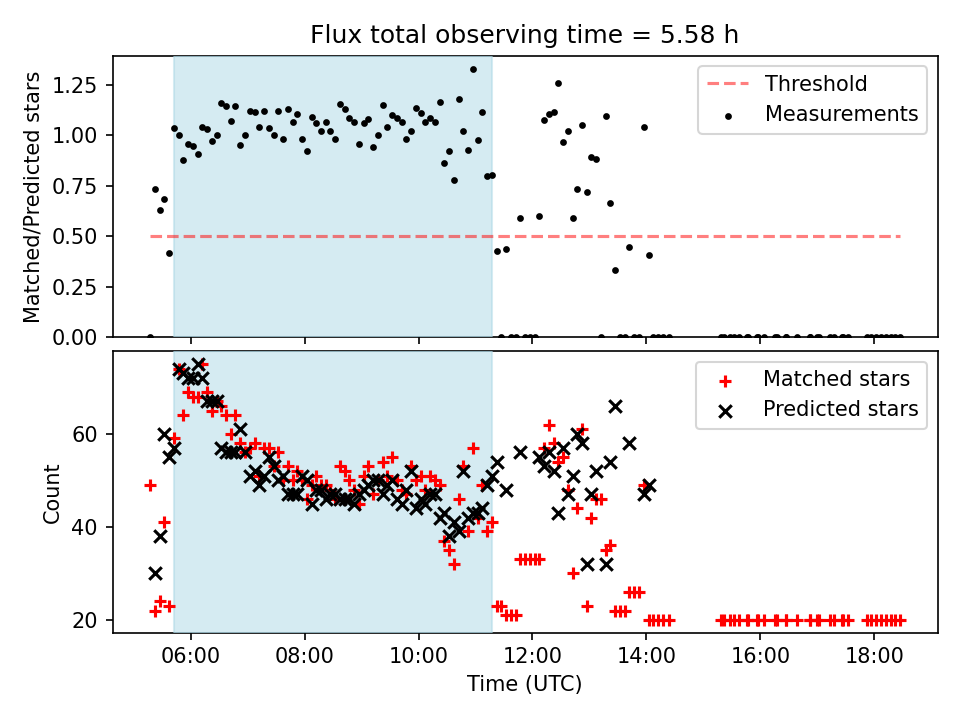 Flux total observing time = 5.58 h

Matched/Predicted stars

1.25
1.00
0.75
0.50
0.25
0.00

Threshold
Measurements

Count

60
40
20

Matched stars
Predicted stars

06:00
08:00
10:00
12:00
14:00
16:00
18:00

Time (UTC)